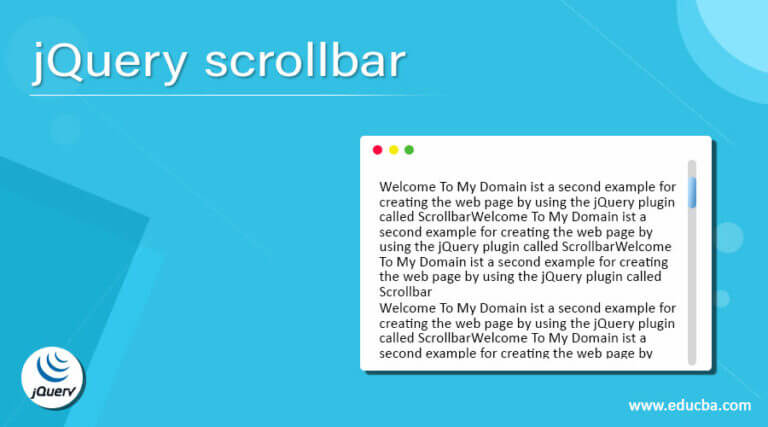 jQuery scrollbar

Welcome To My Domain ist a second example for creating the web page by using the jQuery plugin called ScrollbarWelcome To My Domain ist a second example for creating the web page by using the jQuery plugin called ScrollbarWelcome To My Domain ist a second example for creating the web page by using the jQuery plugin called Scrollbar
Welcome To My Domain ist a second example for creating the web page by using the jQuery plugin called ScrollbarWelcome To My Domain ist a second example for creating the web page by

jQuery

www.educba.com